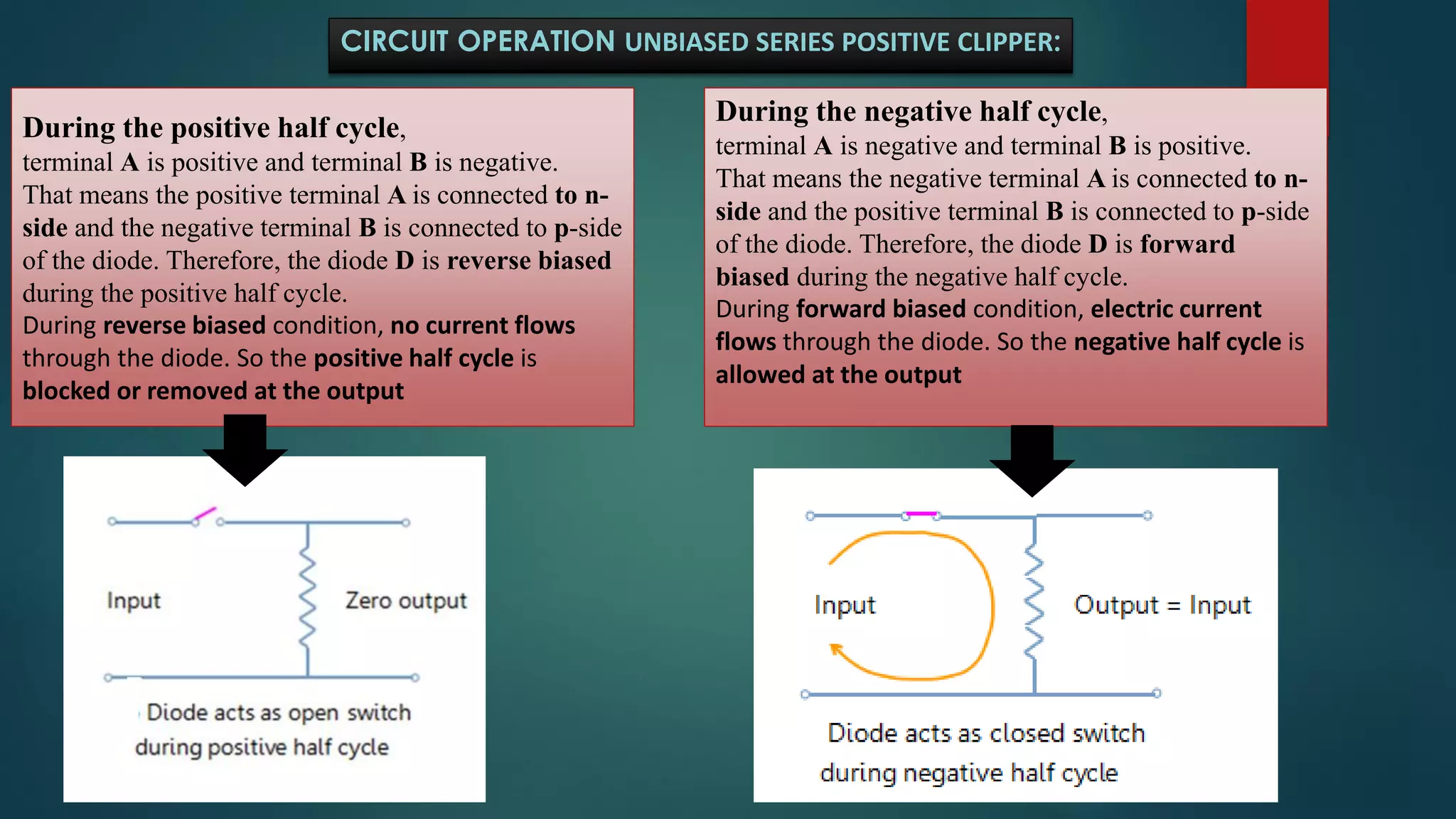 CIRCUIT OPERATION UNBIASED SERIES POSITIVE CLIPPER:

During the positive half cycle, terminal A is positive and terminal B is negative. That means the positive terminal A is connected to n-side and the negative terminal B is connected to p-side of the diode. Therefore, the diode D is reverse biased during the positive half cycle.
During reverse biased condition, no current flows through the diode. So the positive half cycle is blocked or removed at the output

Input

Zero output

Diode acts as open switch during positive half cycle

During the negative half cycle, terminal A is negative and terminal B is positive. That means the negative terminal A is connected to n-side and the positive terminal B is connected to p-side of the diode. Therefore, the diode D is forward biased during the negative half cycle.
During forward biased condition, electric current flows through the diode. So the negative half cycle is allowed at the output

Input

Output = Input

Diode acts as closed switch during negative half cycle